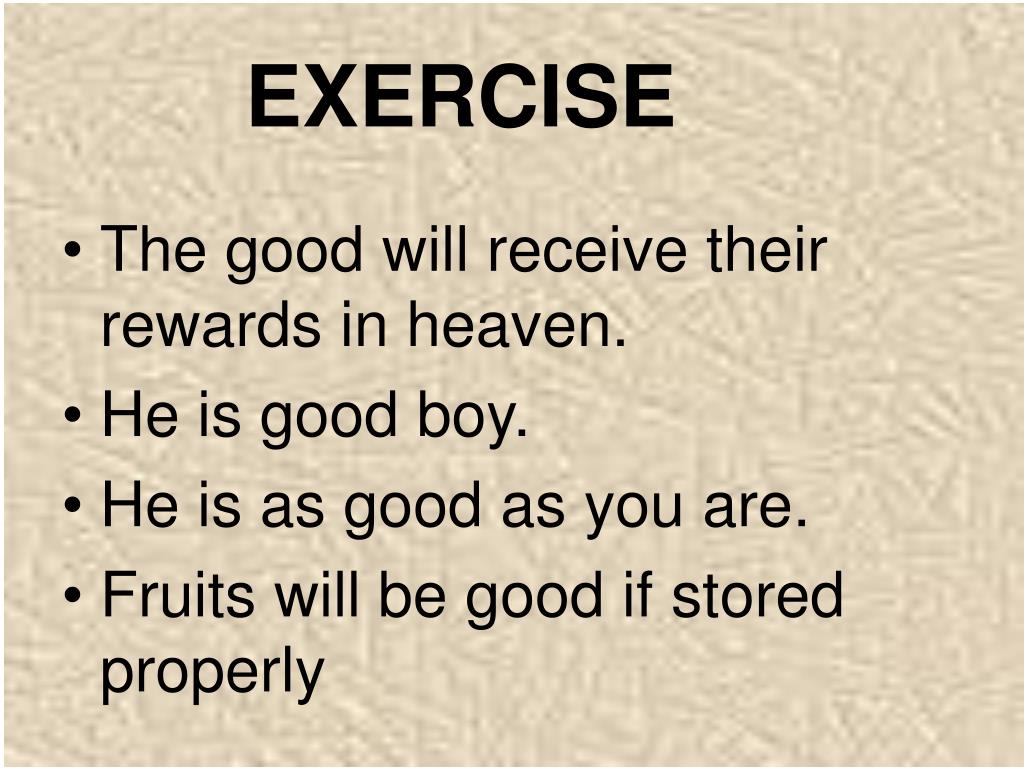 EXERCISE

• The good will receive their rewards in heaven.
• He is good boy.
• He is as good as you are.
• Fruits will be good if stored properly